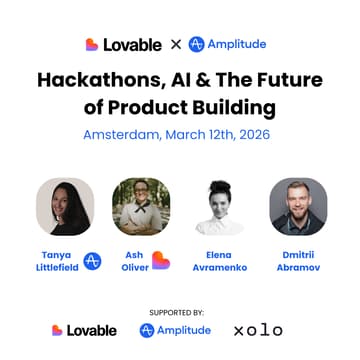 Lovable × Amplitude

Hackathons, AI & The Future of Product Building

Amsterdam, March 12th, 2026

Tanya Littlefield

Ash Oliver

Elena Avramenko

Dmitrii Abramov

SUPPORTED BY:

Lovable Amplitude xolo